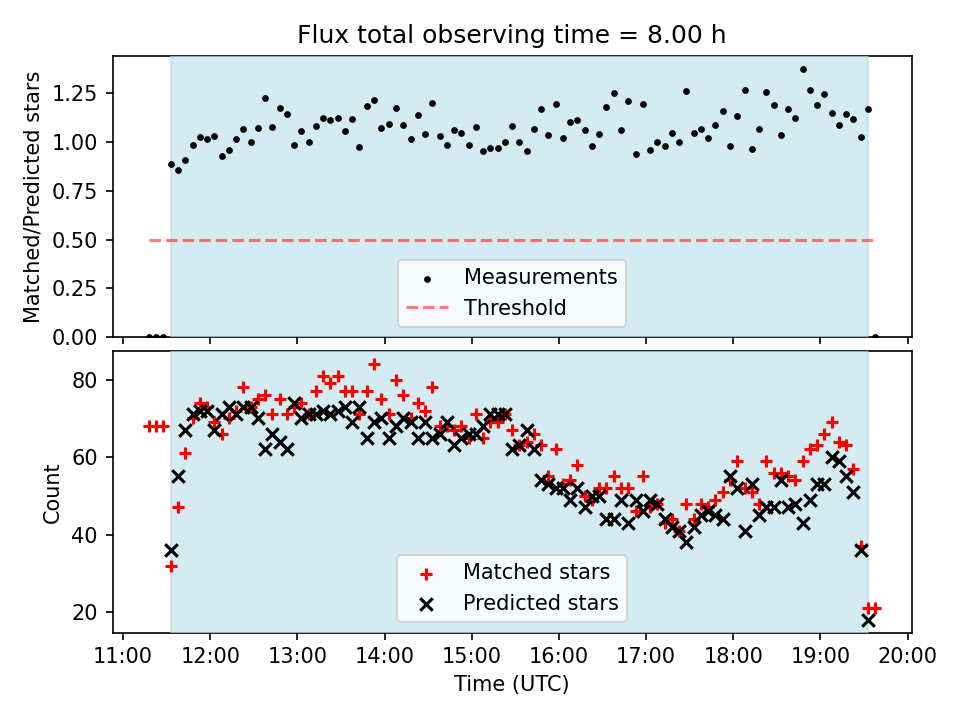 Flux total observing time = 8.00 h

Matched/Predicted stars

1.25
1.00
0.75
0.50
0.25
0.00

Measurements
Threshold

Count

80
60
40
20

Matched stars
Predicted stars

11:00 12:00 13:00 14:00 15:00 16:00 17:00 18:00 19:00 20:00

Time (UTC)